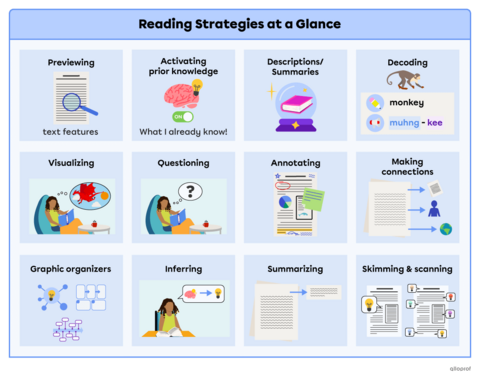 Reading Strategies at a Glance

Previewing

text features

Activating prior knowledge

ON

What I already know!

Descriptions/ Summaries

Decoding

monkey

muhng - kee

Visualizing

Questioning

?

Annotating

Making connections

Graphic organizers

Inferring

Summarizing

Skimming & scanning

alloprof